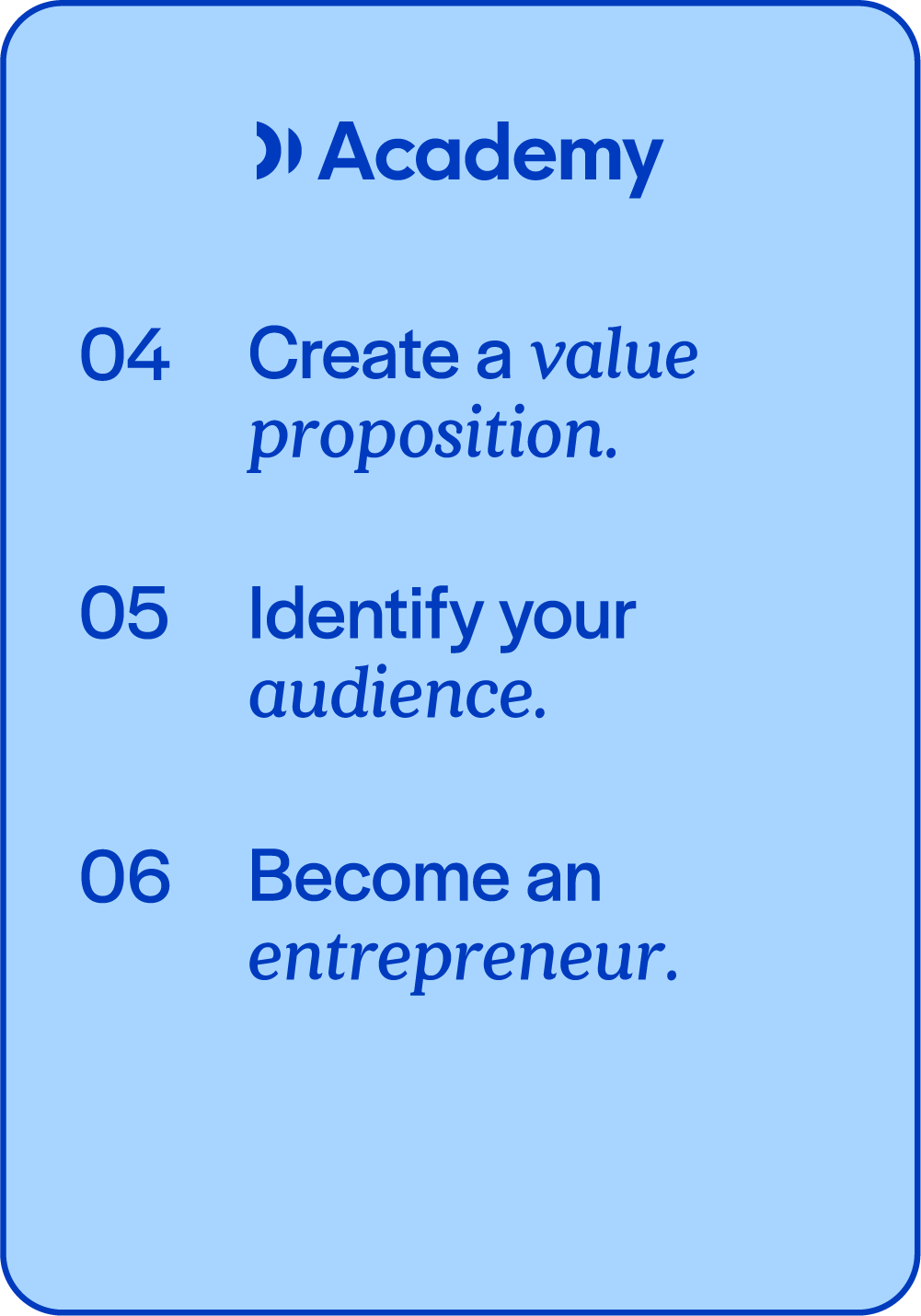 Academy

04 Create a value proposition.

05 Identify your audience.

06 Become an entrepreneur.